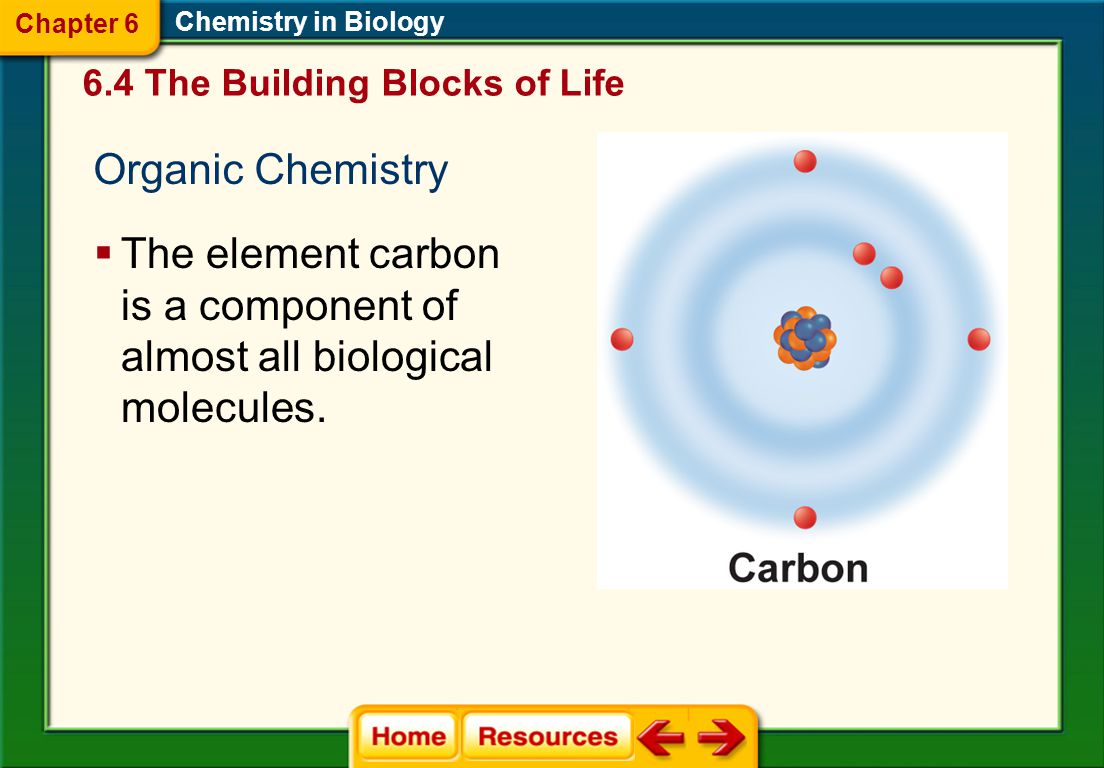 Chapter 6 Chemistry in Biology

6.4 The Building Blocks of Life

Organic Chemistry

▪ The element carbon is a component of almost all biological molecules.

Carbon

Home Resources